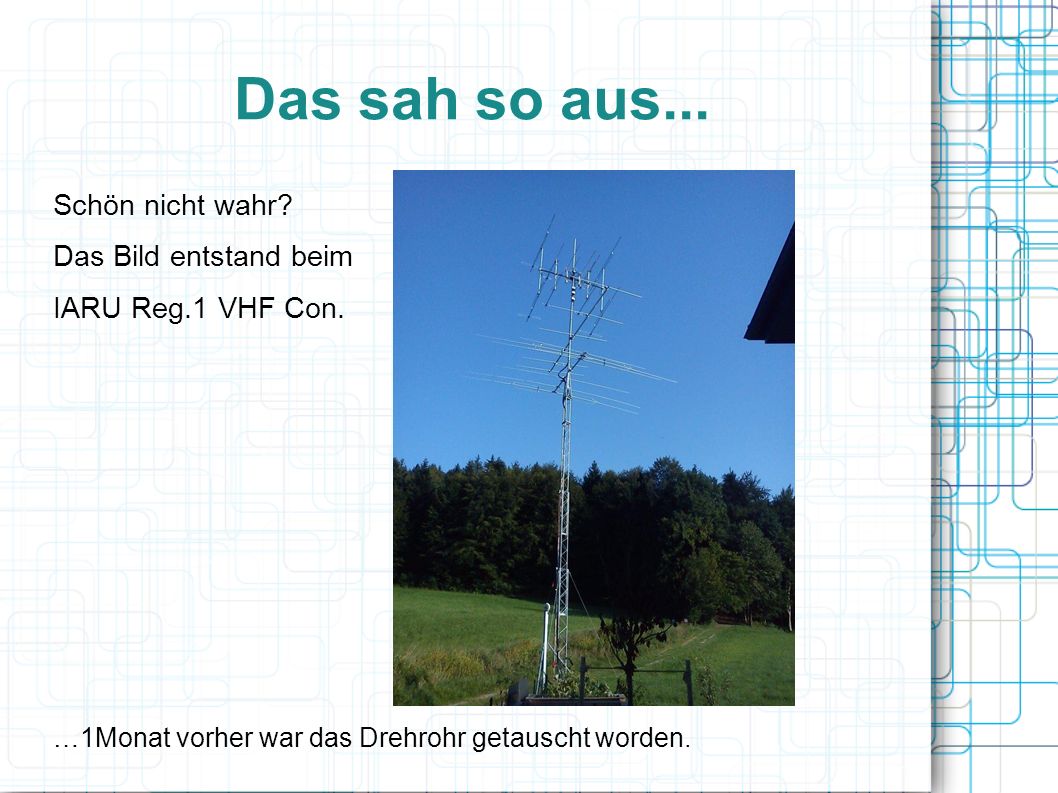 Das sah so aus...

Schön nicht wahr?

Das Bild entstand beim

IARU Reg.1 VHF Con.

…1Monat vorher war das Drehrohr getauscht worden.